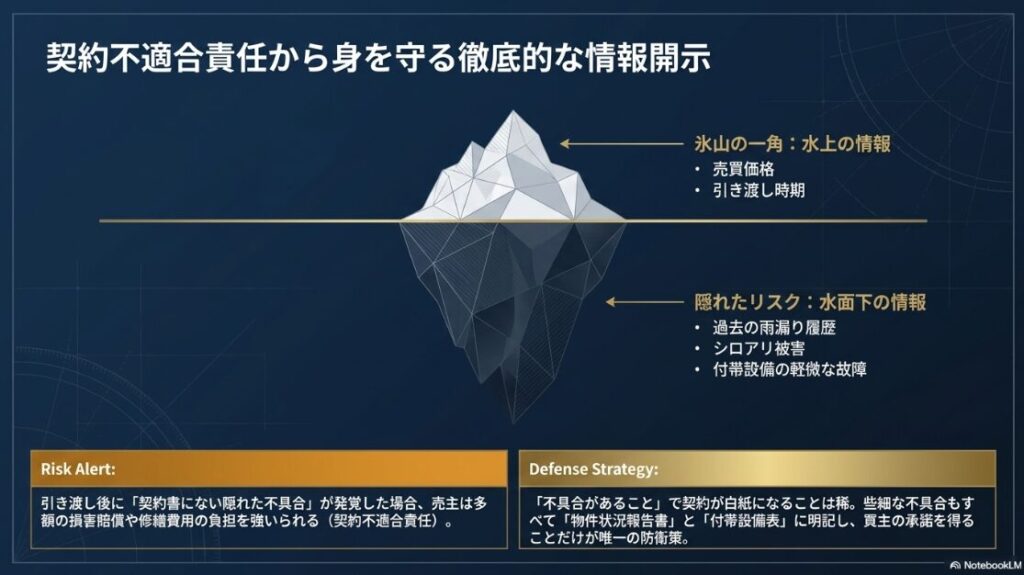 契約不適合責任から身を守る徹底的な情報開示

氷山の一角：水上の情報
• 売買価格
• 引き渡し時期

隠れたリスク：水面下の情報
• 過去の雨漏り履歴
• シロアリ被害
• 付帯設備の軽微な故障

Risk Alert:

引き渡し後に「契約書にない隠れた不具合」が発覚した場合、売主は多額の損害賠償や修繕費用の負担を強いられる（契約不適合責任）。

Defense Strategy:

「不具合があること」で契約が白紙になることは稀。些細な不具合もすべて「物件状況報告書」と「付帯設備表」に明記し、買主の承諾を得ることだけが唯一の防衛策。

NotebookLM